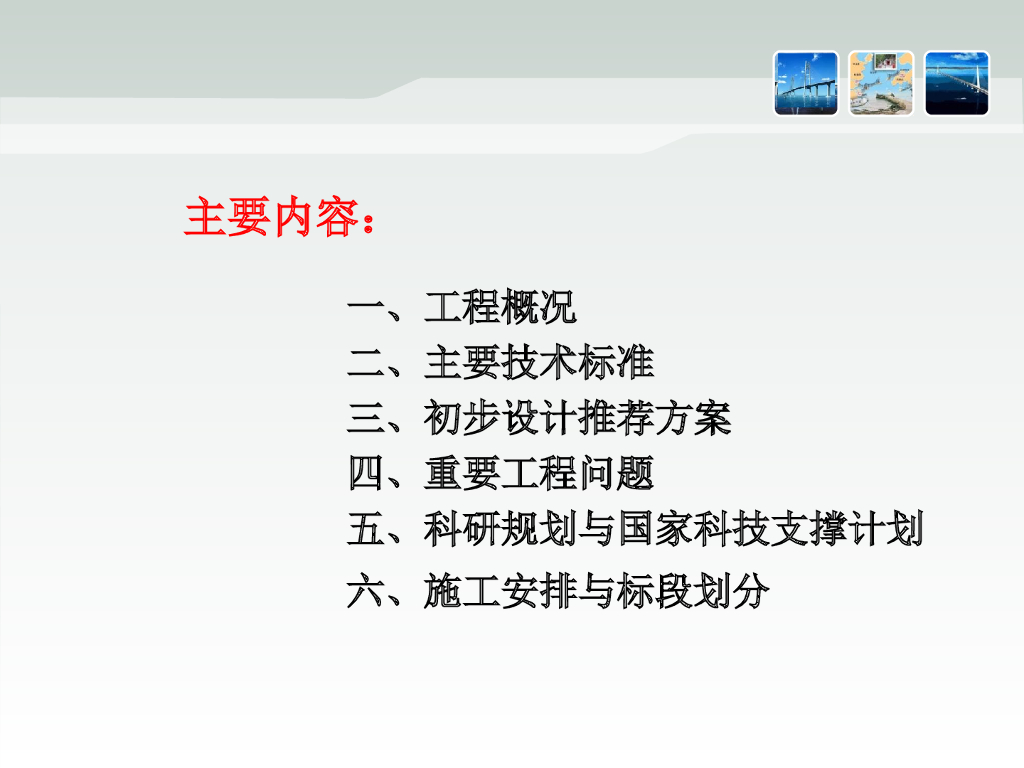 主要内容：

一、工程概况
二、主要技术标准
三、初步设计推荐方案
四、重要工程问题
五、科研规划与国家科技支撑计划
六、施工安排与标段划分